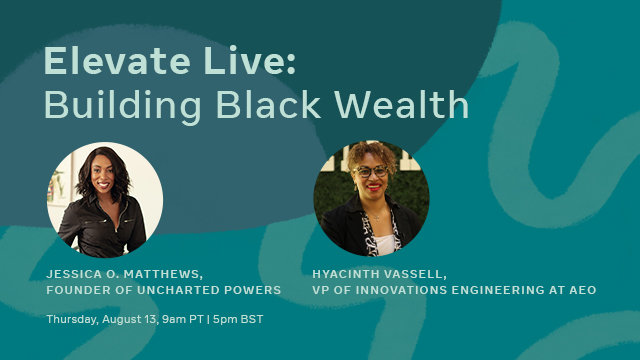 Elevate Live:
Building Black Wealth

JESSICA O. MATTHEWS,
FOUNDER OF UNCHARTED POWERS

HYACINTH VASSELL,
VP OF INNOVATIONS ENGINEERING AT AEO

Thursday, August 13, 9am PT | 5pm BST